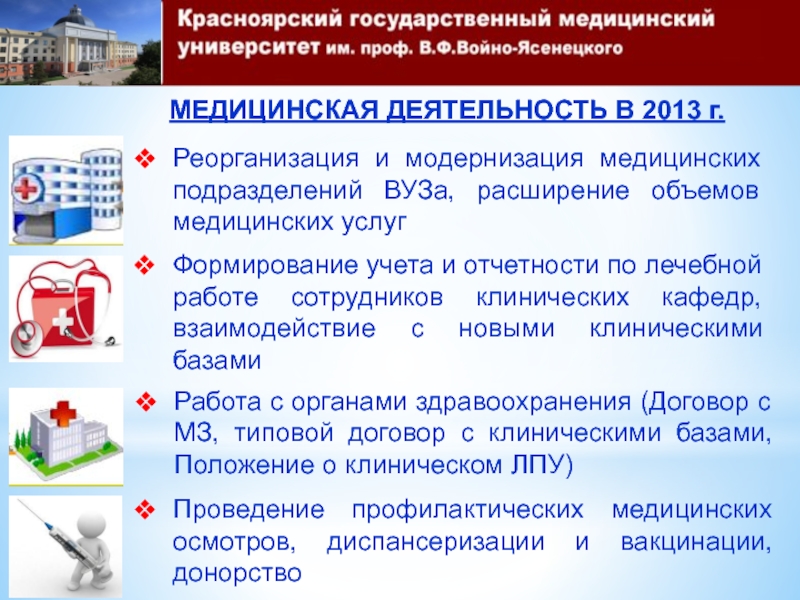 Красноярский государственный медицинский университет им. проф. В.Ф.Войно-Ясенецкого

МЕДИЦИНСКАЯ ДЕЯТЕЛЬНОСТЬ В 2013 г.

❖ Реорганизация и модернизация медицинских подразделений ВУЗа, расширение объемов медицинских услуг

❖ Формирование учета и отчетности по лечебной работе сотрудников клинических кафедр, взаимодействие с новыми клиническими базами

❖ Работа с органами здравоохранения (Договор с МЗ, типовой договор с клиническими базами, Положение о клиническом ЛПУ)

❖ Проведение профилактических медицинских осмотров, диспансеризации и вакцинации, донорство